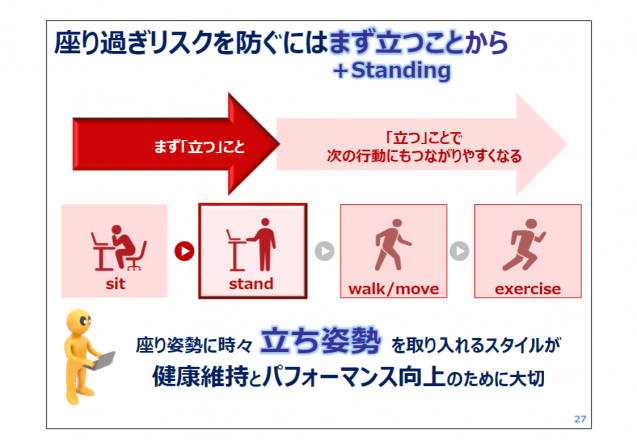 座り過ぎリスクを防ぐにはまず立つことから
＋Standing

まず「立つ」こと

「立つ」ことで
次の行動にもつながりやすくなる

sit

stand

walk/move

exercise

座り姿勢に時々 立ち姿勢 を取り入れるスタイルが
健康維持とパフォーマンス向上のために大切

27